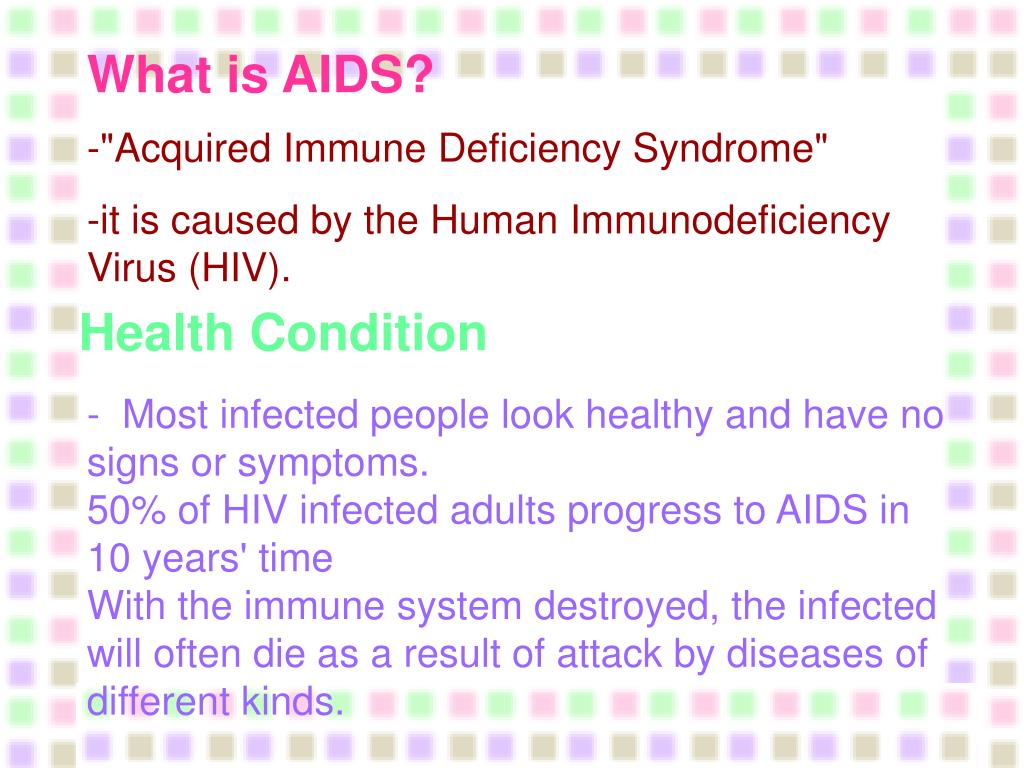 What is AIDS?

-"Acquired Immune Deficiency Syndrome"

-it is caused by the Human Immunodeficiency Virus (HIV).

Health Condition

- Most infected people look healthy and have no signs or symptoms.
50% of HIV infected adults progress to AIDS in 10 years' time
With the immune system destroyed, the infected will often die as a result of attack by diseases of different kinds.